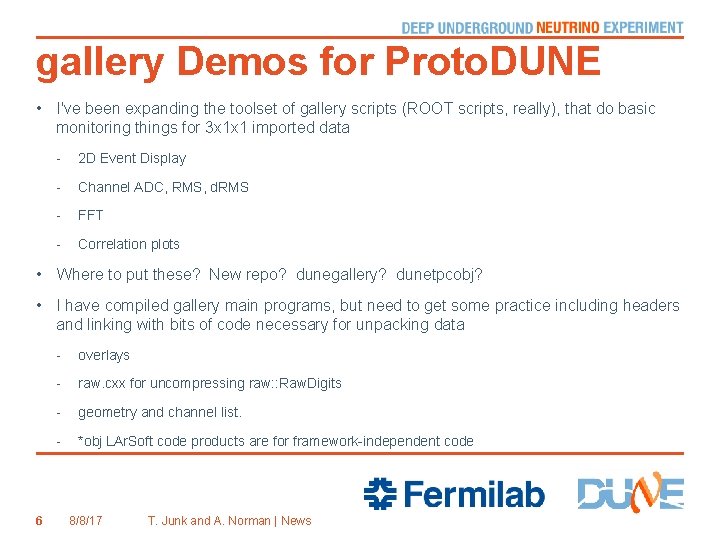 DEEP UNDERGROUND NEUTRINO EXPERIMENT

gallery Demos for ProtoDUNE

• I've been expanding the toolset of gallery scripts (ROOT scripts, really), that do basic monitoring things for 3x1x1 imported data

- 2D Event Display
- Channel ADC, RMS, dRMS
- FFT
- Correlation plots

• Where to put these? New repo? dunegallery? dunetpcobj?

• I have compiled gallery main programs, but need to get some practice including headers and linking with bits of code necessary for unpacking data

- overlays
- raw.cxx for uncompressing raw::RawDigits
- geometry and channel list.
- *obj LArSoft code products are for framework-independent code

Fermilab DUNE

6 8/8/17 T. Junk and A. Norman | News